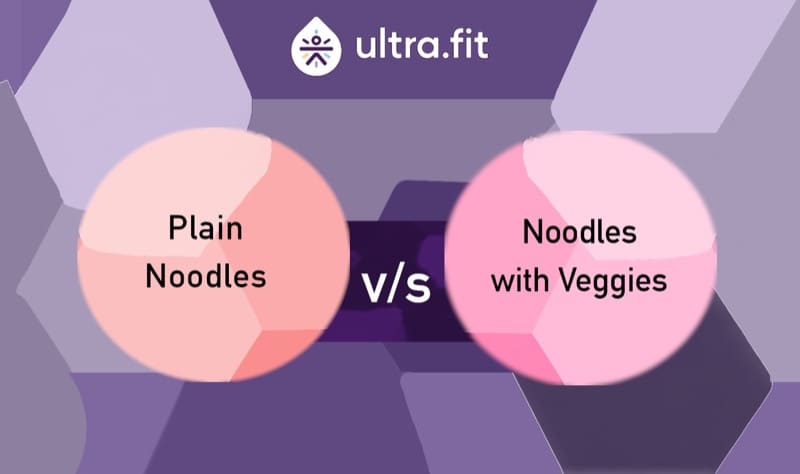 ultra.fit

Plain Noodles

v/s

Noodles with Veggies